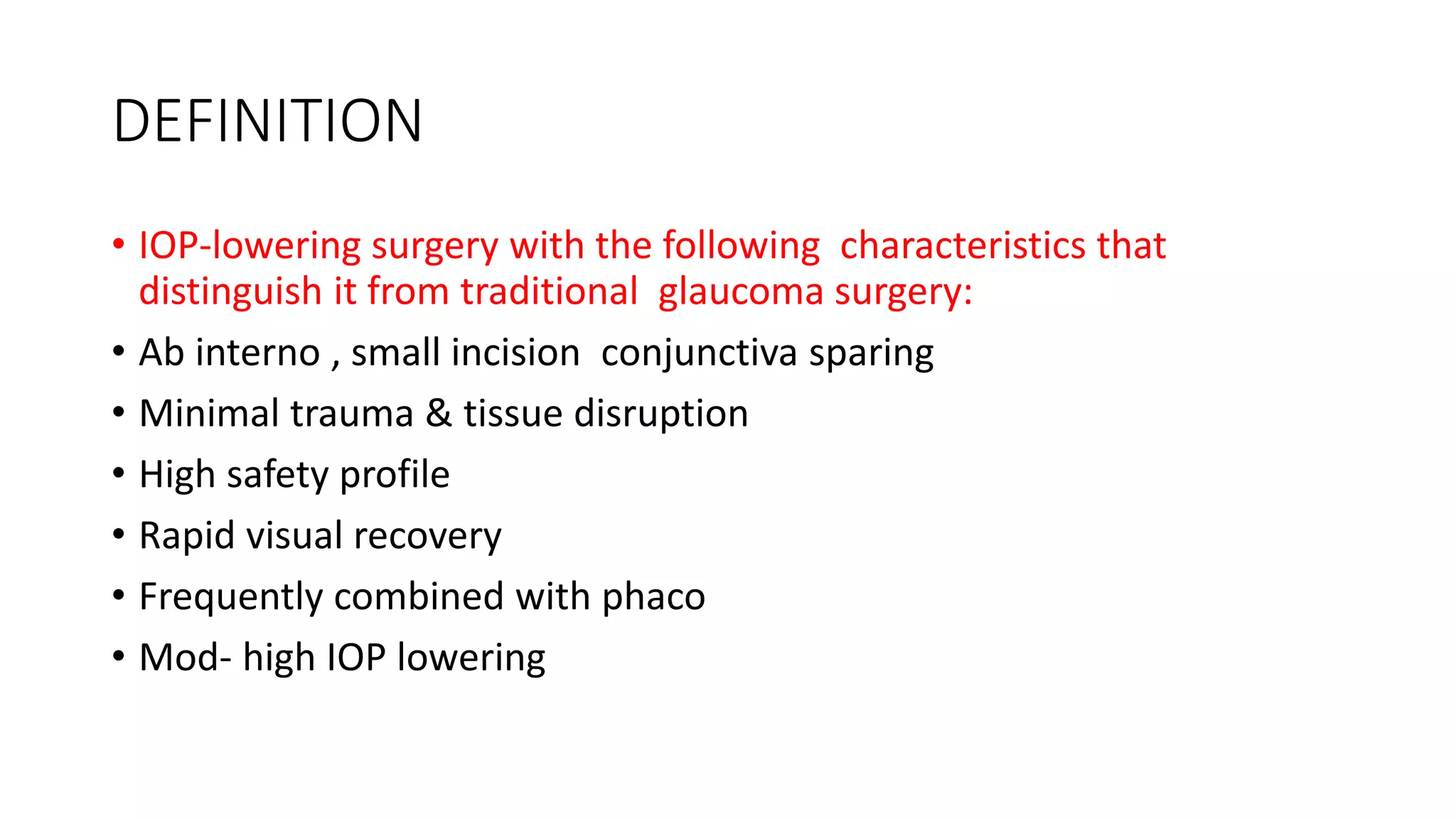 DEFINITION

• IOP-lowering surgery with the following characteristics that distinguish it from traditional glaucoma surgery:
• Ab interno , small incision conjunctiva sparing
• Minimal trauma & tissue disruption
• High safety profile
• Rapid visual recovery
• Frequently combined with phaco
• Mod- high IOP lowering